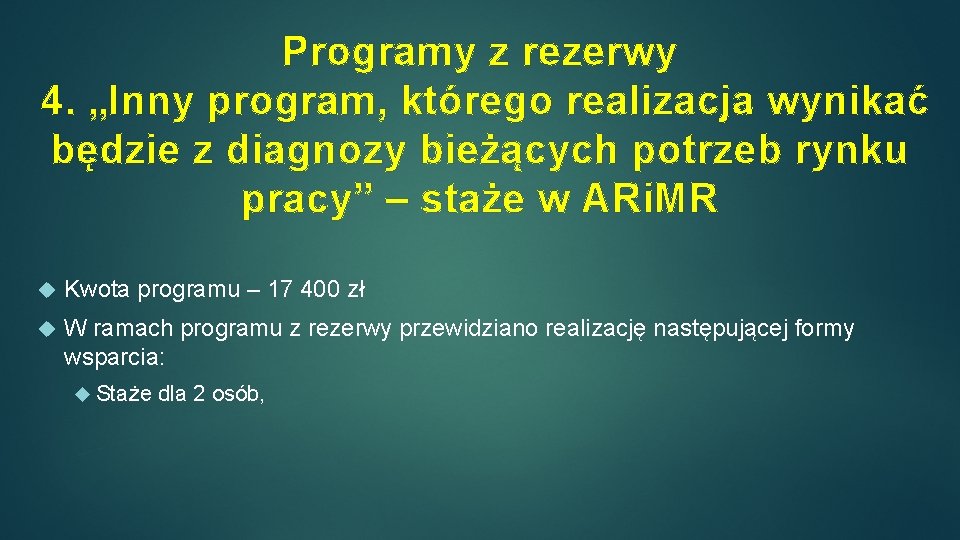 Programy z rezerwy
4. „Inny program, którego realizacja wynikać będzie z diagnozy bieżących potrzeb rynku pracy” – staże w ARiMR

Kwota programu – 17 400 zł

W ramach programu z rezerwy przewidziano realizację następującej formy wsparcia:

Staże dla 2 osób,